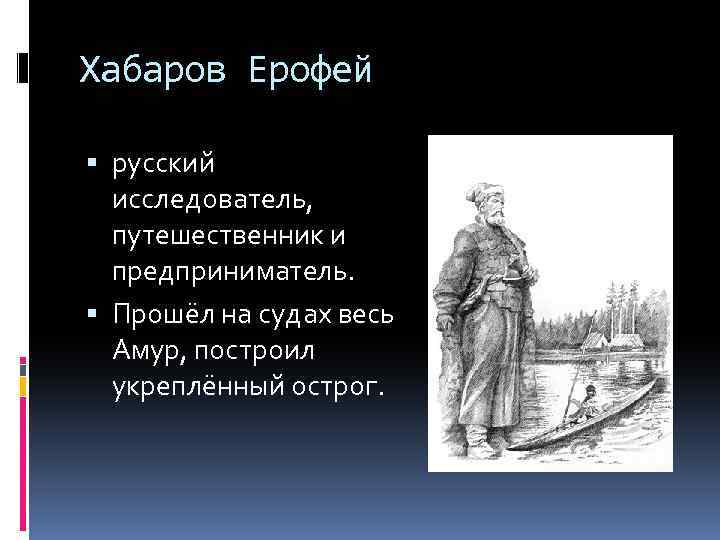 Хабаров Ерофей

▪ русский исследователь, путешественник и предприниматель.

▪ Прошёл на судах весь Амур, построил укреплённый острог.